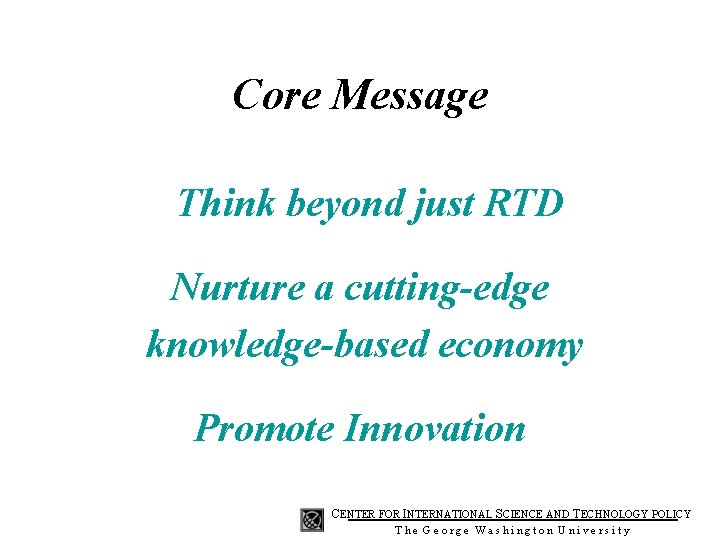 Core Message

Think beyond just RTD

Nurture a cutting-edge knowledge-based economy

Promote Innovation

CENTER FOR INTERNATIONAL SCIENCE AND TECHNOLOGY POLICY
The George Washington University